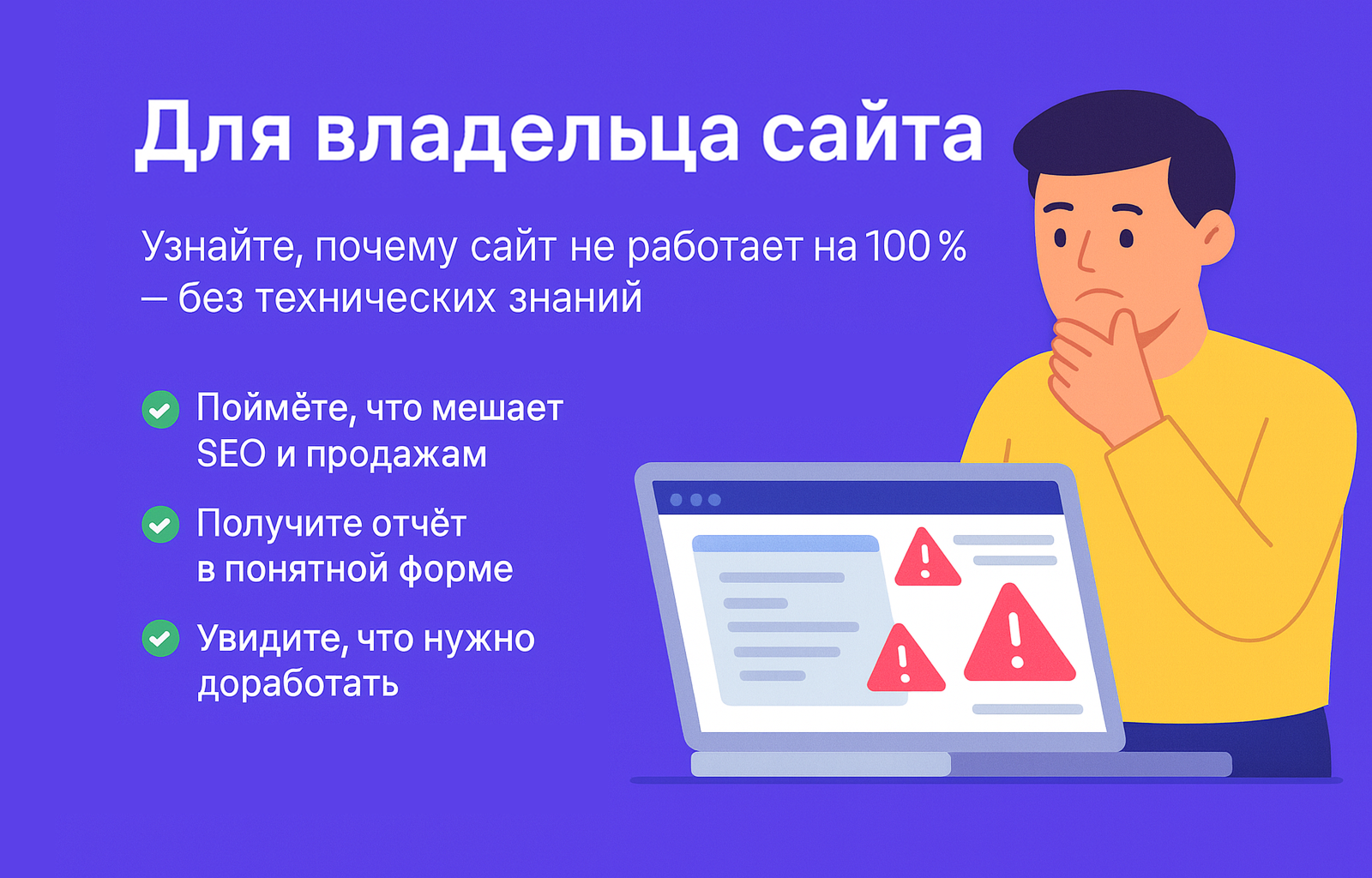 Для владельца сайта

Узнайте, почему сайт не работает на 100 % — без технических знаний

Поймёте, что мешает SEO и продажам

Получите отчёт в понятной форме

Увидите, что нужно доработать